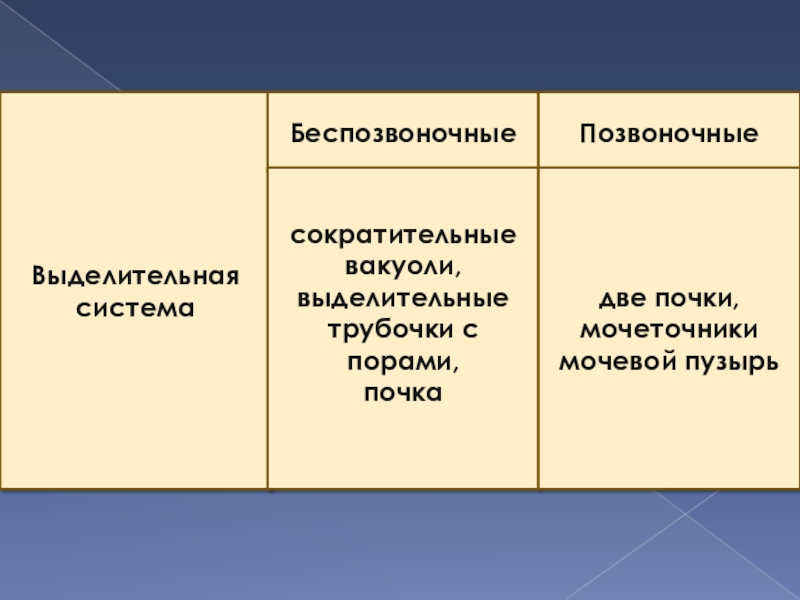 |  | Беспозвоночные | Позвоночные |
|---|---|---|
| Выделительная система | сократительные вакуоли, выделительные трубочки с порами, почка | две почки, мочеточники мочевой пузырь |